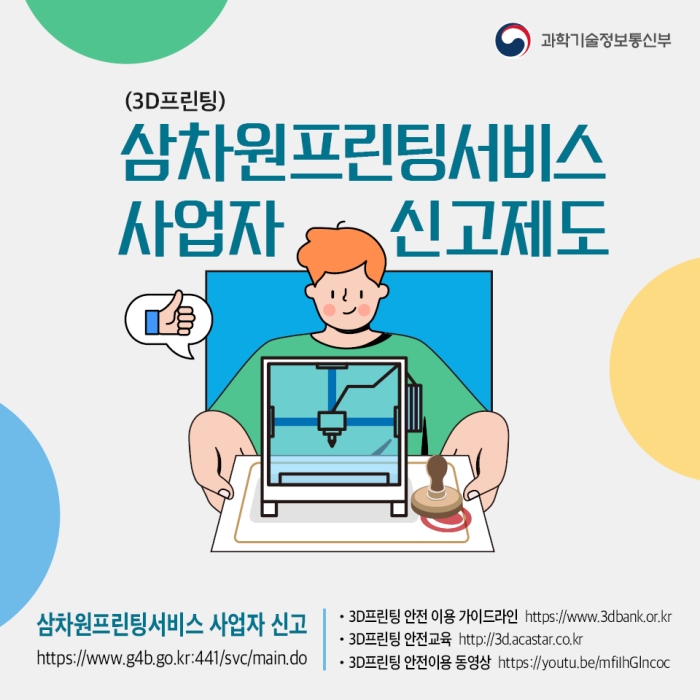 과학기술정보통신부

(3D프린팅)
삼차원프린팅서비스
사업자 신고제도

삼차원프린팅서비스 사업자 신고
https://www.g4b.go.kr:441/svc/main.do

• 3D프린팅 안전 이용 가이드라인 https://www.3dbank.or.kr
• 3D프린팅 안전교육 http://3d.acastar.co.kr
• 3D프린팅 안전이용 동영상 https://youtu.be/mfiIhGlncoc